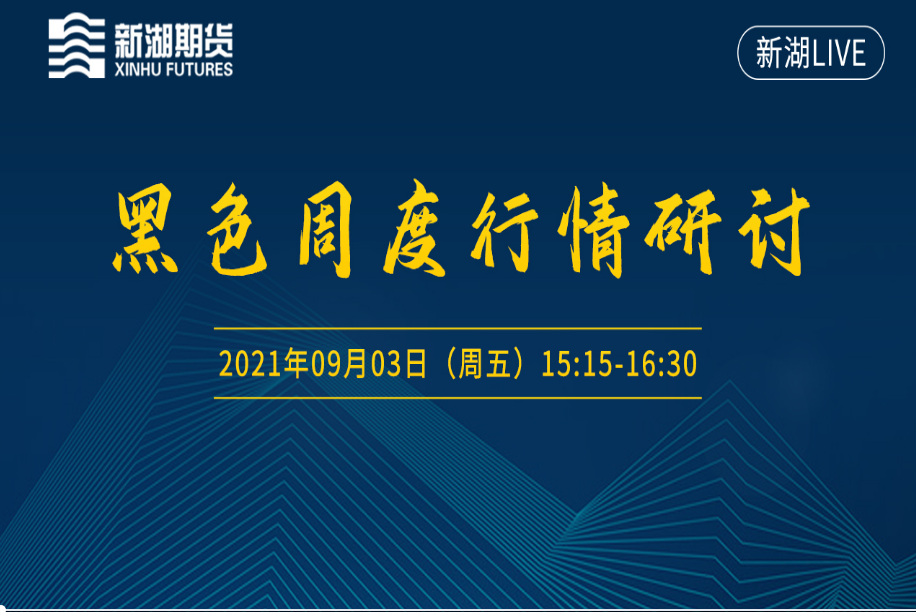 新湖期货
XINHU FUTURES

新湖LIVE

黑色周度行情研讨

2021年09月03日（周五）15:15-16:30